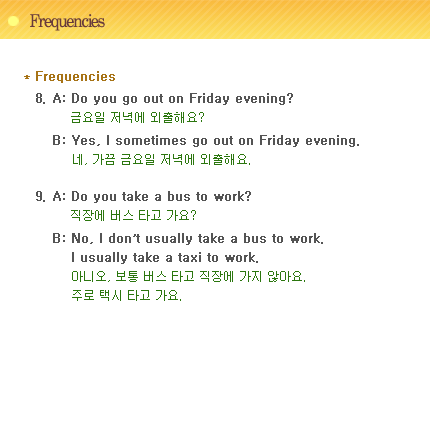 Frequencies

* Frequencies

8. A: Do you go out on Friday evening?
금요일 저녁에 외출해요?

B: Yes, I sometimes go out on Friday evening.
네, 가끔 금요일 저녁에 외출해요.

9. A: Do you take a bus to work?
직장에 버스 타고 가요?

B: No, I don't usually take a bus to work.
I usually take a taxi to work.
아니오, 보통 버스 타고 직장에 가지 않아요.
주로 택시 타고 가요.